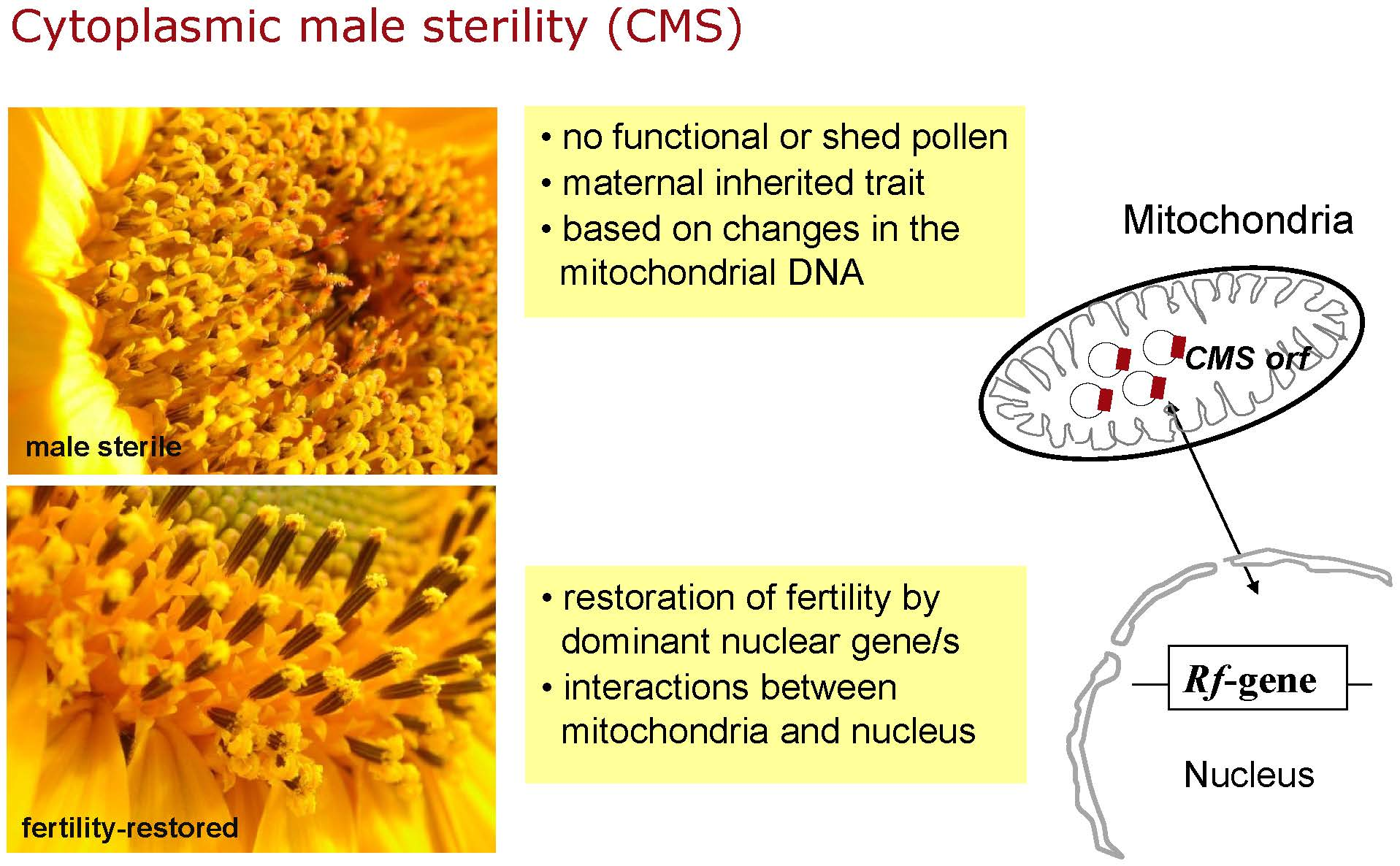 Cytoplasmic male sterility (CMS)

male sterile

fertility-restored

• no functional or shed pollen
• maternal inherited trait
• based on changes in the mitochondrial DNA

• restoration of fertility by dominant nuclear gene/s
• interactions between mitochondria and nucleus

Mitochondria

CMS orf

Rf-gene

Nucleus